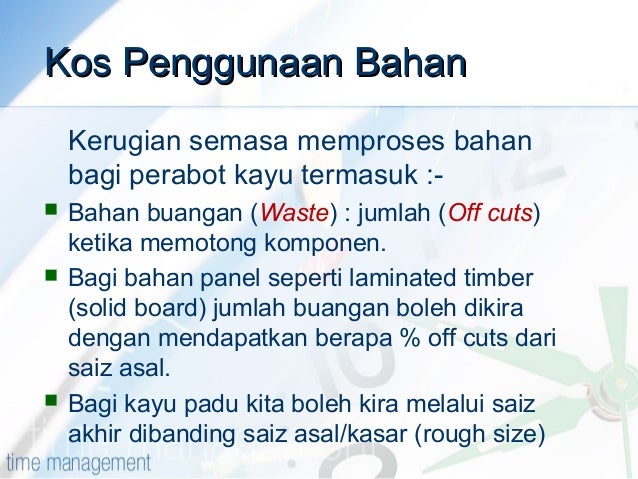 Kos Penggunaan Bahan

Kerugian semasa memproses bahan bagi perabot kayu termasuk :-

- Bahan buangan (Waste) : jumlah (Off cuts) ketika memotong komponen.
- Bagi bahan panel seperti laminated timber (solid board) jumlah buangan boleh dikira dengan mendapatkan berapa % off cuts dari saiz asal.
- Bagi kayu padu kita boleh kira melalui saiz akhir dibanding saiz asal/kasar (rough size)

time management